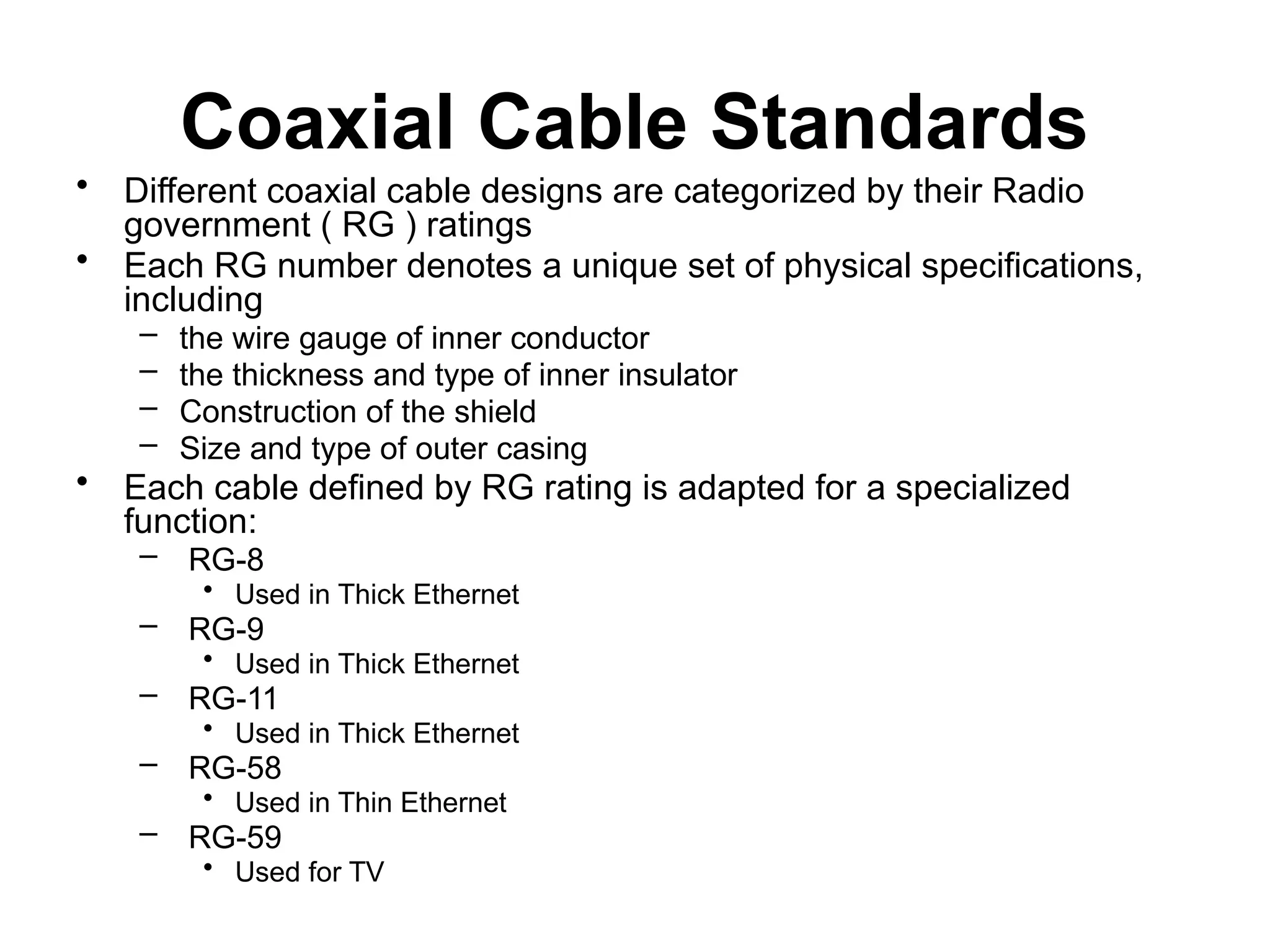 Coaxial Cable Standards

• Different coaxial cable designs are categorized by their Radio government ( RG ) ratings
• Each RG number denotes a unique set of physical specifications, including
  – the wire gauge of inner conductor
  – the thickness and type of inner insulator
  – Construction of the shield
  – Size and type of outer casing
• Each cable defined by RG rating is adapted for a specialized function:
  – RG-8
    • Used in Thick Ethernet
  – RG-9
    • Used in Thick Ethernet
  – RG-11
    • Used in Thick Ethernet
  – RG-58
    • Used in Thin Ethernet
  – RG-59
    • Used for TV